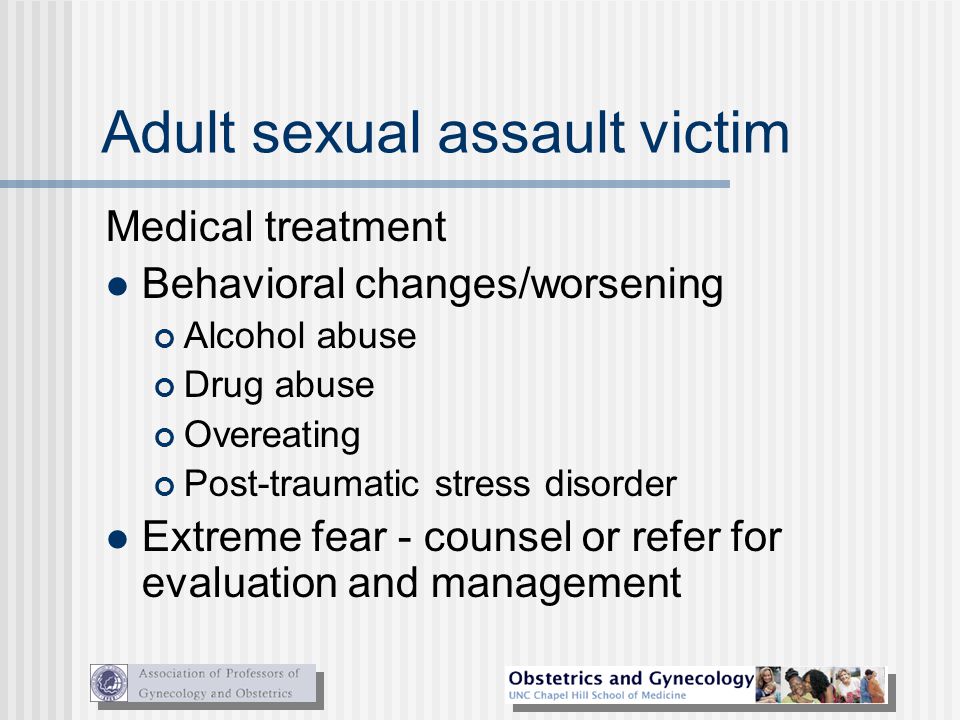 Adult sexual assault victim

Medical treatment

- Behavioral changes/worsening
  - Alcohol abuse
  - Drug abuse
  - Overeating
  - Post-traumatic stress disorder
- Extreme fear - counsel or refer for evaluation and management

Association of Professors of Gynecology and Obstetrics

Obstetrics and Gynecology
UNC Chapel Hill School of Medicine